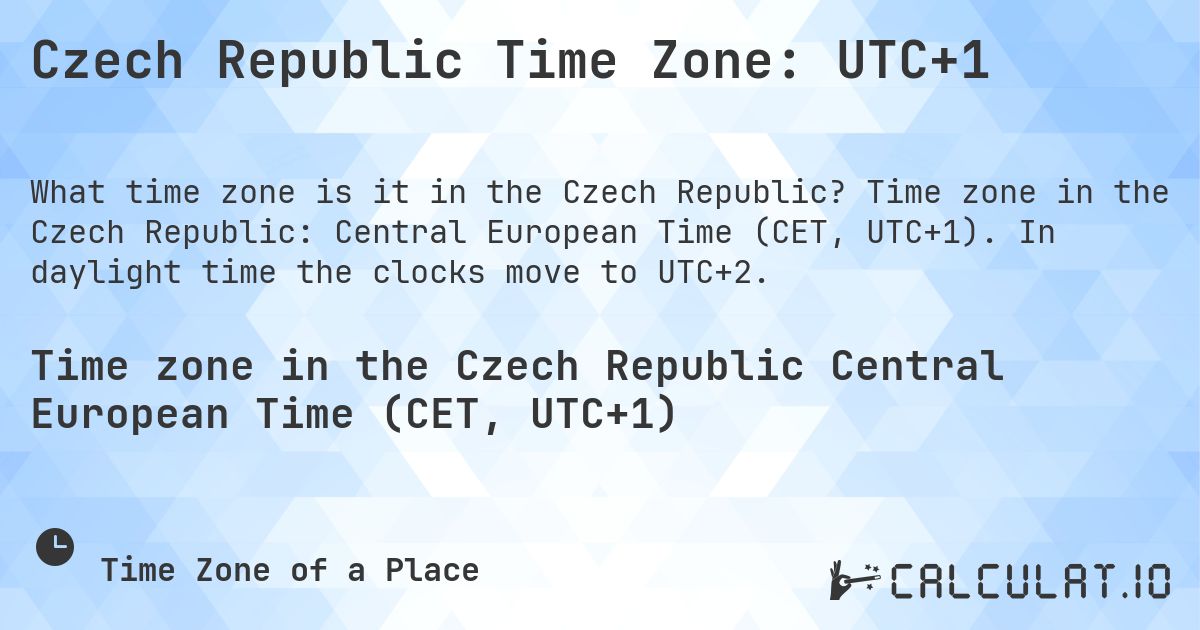 Czech Republic Time Zone: UTC+1

What time zone is it in the Czech Republic? Time zone in the Czech Republic: Central European Time (CET, UTC+1). In daylight time the clocks move to UTC+2.

Time zone in the Czech Republic Central European Time (CET, UTC+1)

Time Zone of a Place

CALCULAT.IO